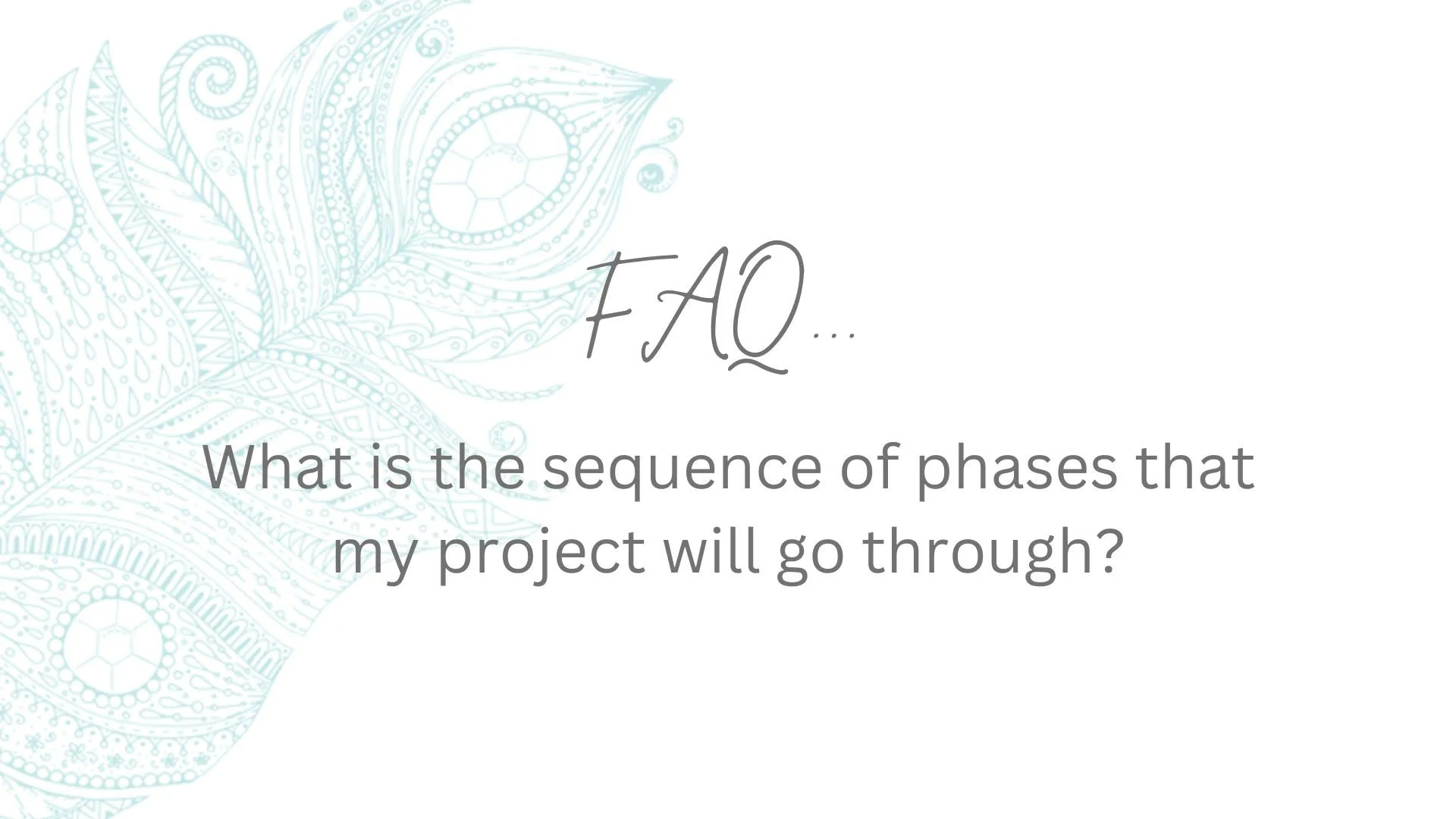 FAQ...

What is the sequence of phases that my project will go through?